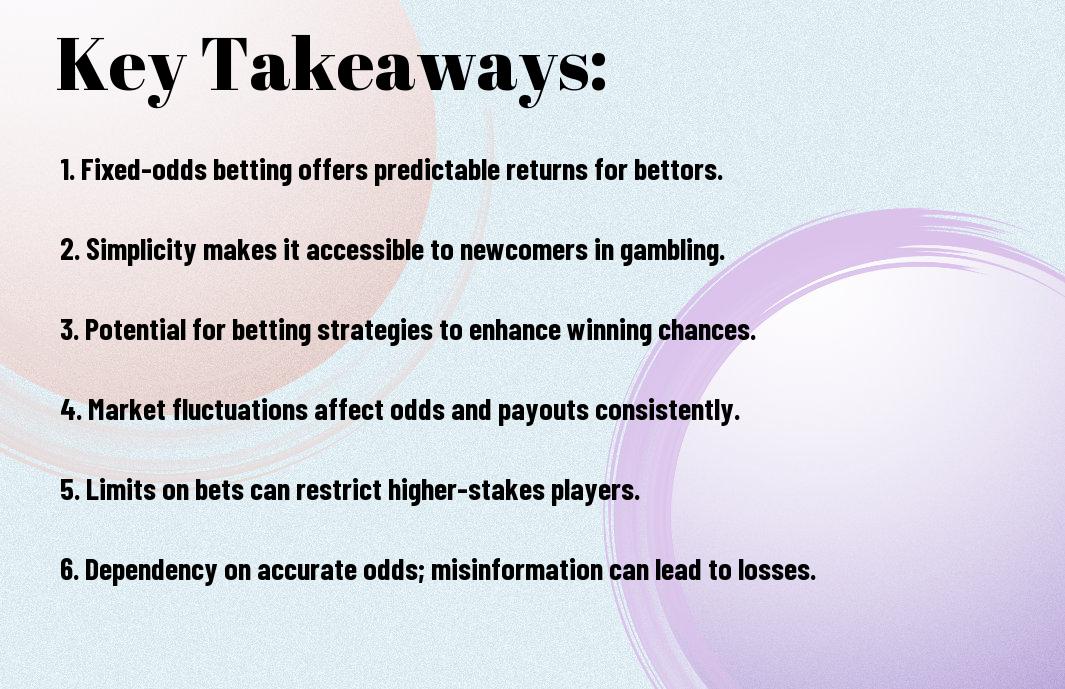 Key Takeaways:

1. Fixed-odds betting offers predictable returns for bettors.

2. Simplicity makes it accessible to newcomers in gambling.

3. Potential for betting strategies to enhance winning chances.

4. Market fluctuations affect odds and payouts consistently.

5. Limits on bets can restrict higher-stakes players.

6. Dependency on accurate odds; misinformation can lead to losses.